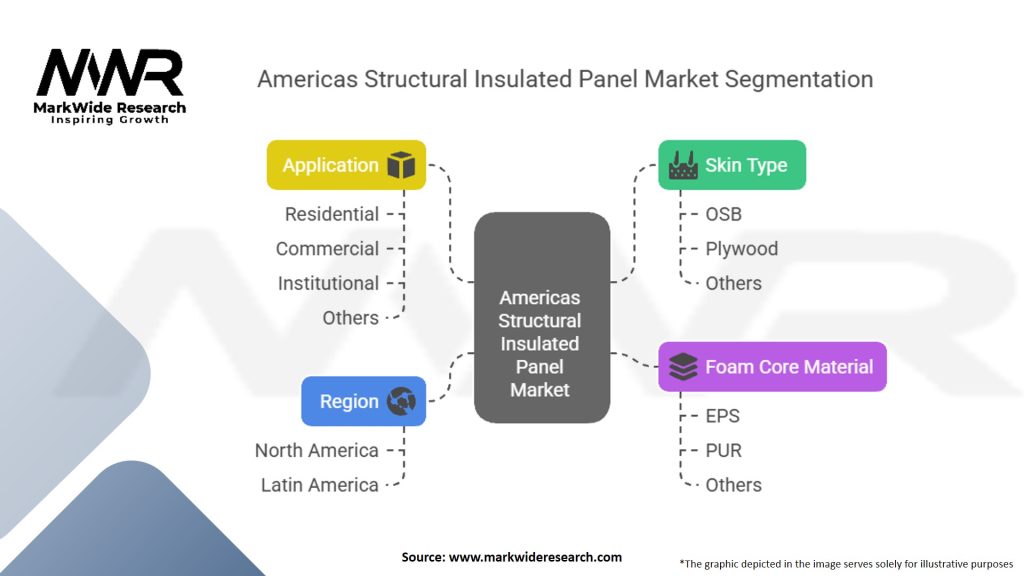 MWR
MarkWide Research
Inspiring Growth

Americas Structural Insulated Panel Market Segmentation

Application
Residential
Commercial
Institutional
Others

Region
North America
Latin America

Americas Structural Insulated Panel Market

Skin Type
OSB
Plywood
Others

Foam Core Material
EPS
PUR
Others

Source: www.markwideresearch.com

*The graphic depicted in the image serves solely for illustrative purposes